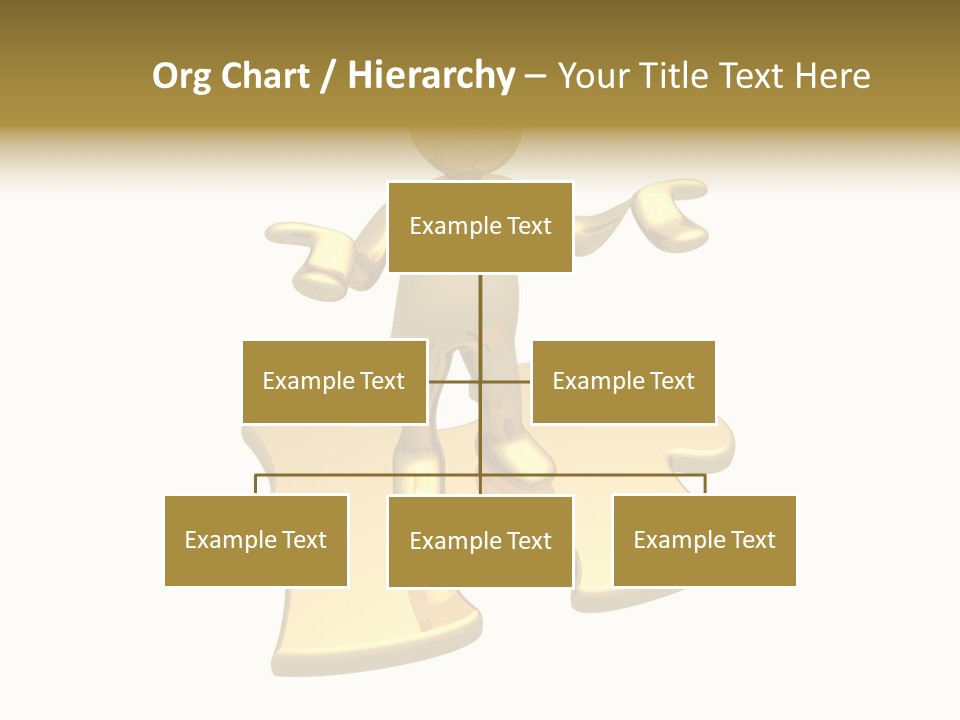 Org Chart / Hierarchy – Your Title Text Here

Example Text

Example Text

Example Text

Example Text

Example Text

Example Text